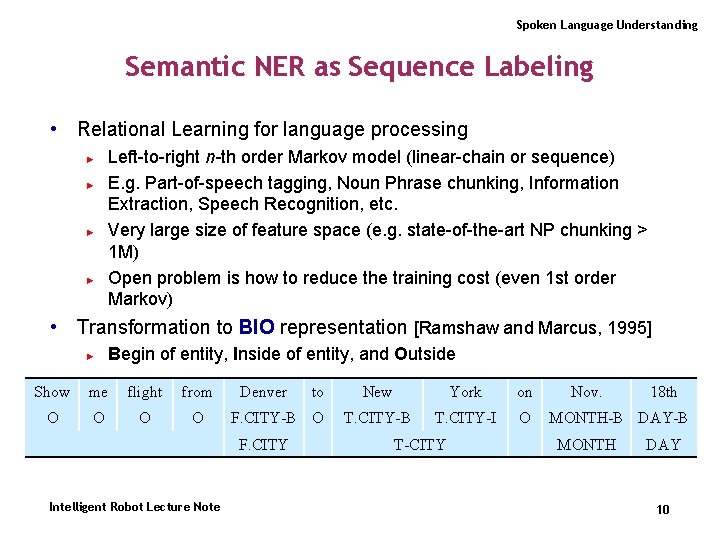 Spoken Language Understanding

Semantic NER as Sequence Labeling

• Relational Learning for language processing
  ▸ Left-to-right n-th order Markov model (linear-chain or sequence)
  ▸ E.g. Part-of-speech tagging, Noun Phrase chunking, Information Extraction, Speech Recognition, etc.
  ▸ Very large size of feature space (e.g. state-of-the-art NP chunking > 1M)
  ▸ Open problem is how to reduce the training cost (even 1st order Markov)
• Transformation to BIO representation [Ramshaw and Marcus, 1995]
  ▸ Begin of entity, Inside of entity, and Outside

| Show | me | flight | from | Denver | to | New | York | on | Nov. | 18th |
|---|---|---|---|---|---|---|---|---|---|---|
| O | O | O | O | F.CITY-B | O | T.CITY-B | T.CITY-I | O | MONTH-B | DAY-B |
| | | | | F.CITY | | T-CITY | | | MONTH | DAY |

Intelligent Robot Lecture Note

10